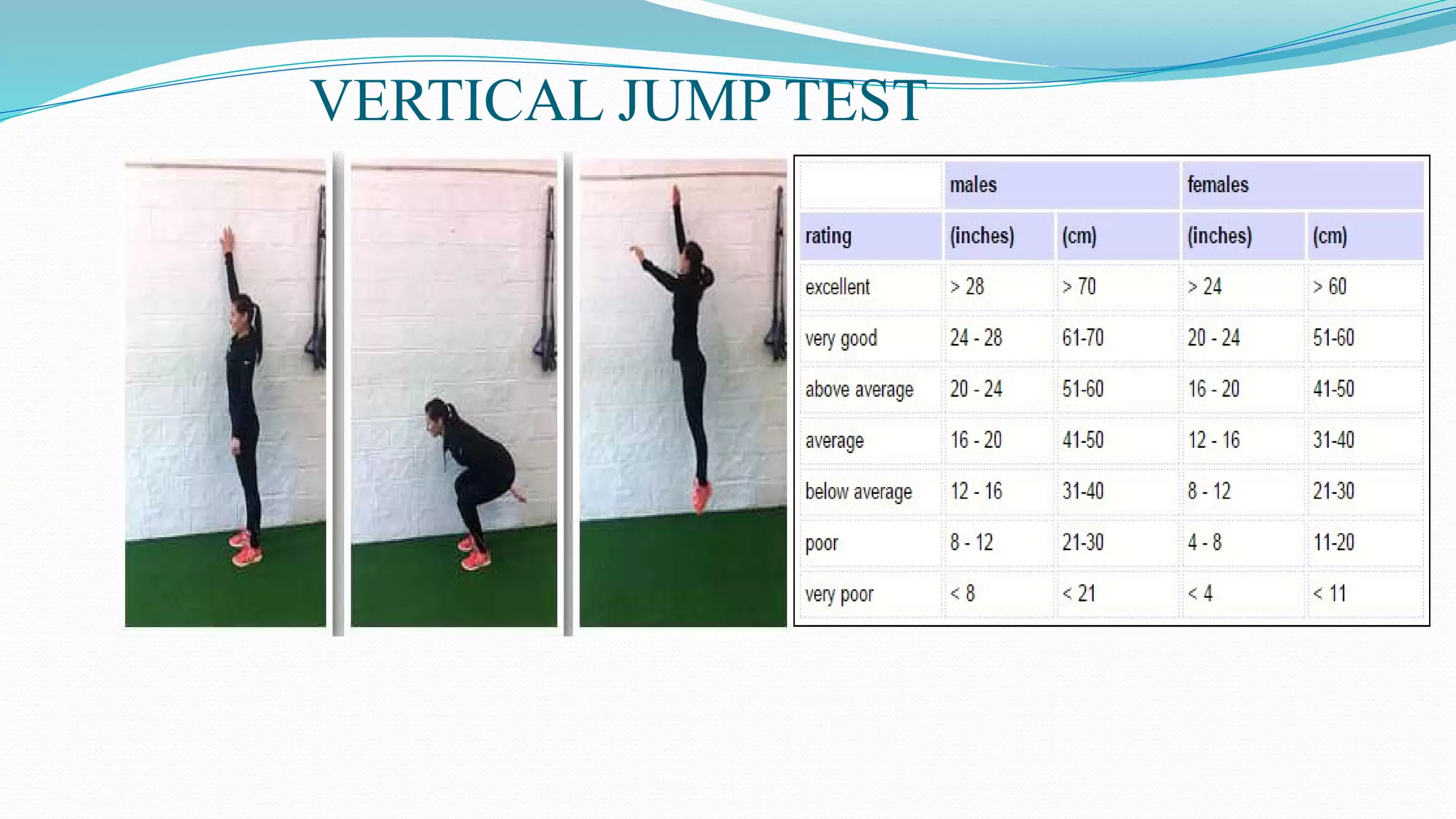 VERTICAL JUMP TEST

| | males | | females | |
|---|---|---|---|---|
| rating | (inches) | (cm) | (inches) | (cm) |
| excellent | > 28 | > 70 | > 24 | > 60 |
| very good | 24 - 28 | 61-70 | 20 - 24 | 51-60 |
| above average | 20 - 24 | 51-60 | 16 - 20 | 41-50 |
| average | 16 - 20 | 41-50 | 12 - 16 | 31-40 |
| below average | 12 - 16 | 31-40 | 8 - 12 | 21-30 |
| poor | 8 - 12 | 21-30 | 4 - 8 | 11-20 |
| very poor | < 8 | < 21 | < 4 | < 11 |